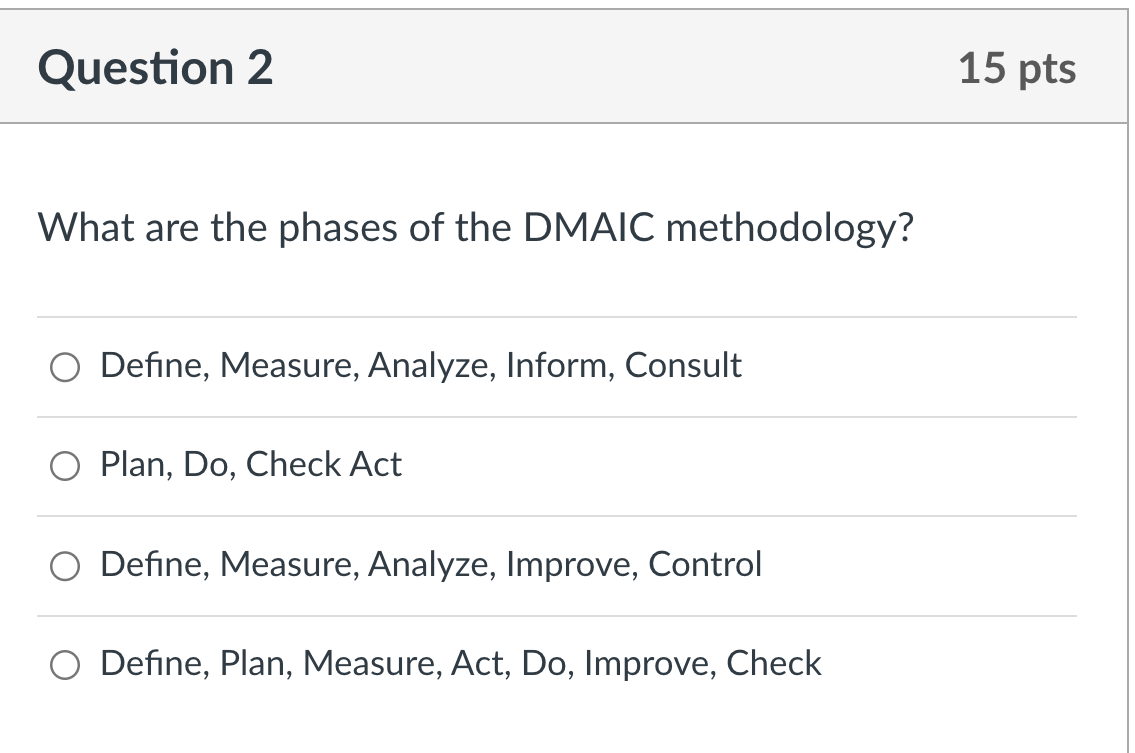 Question 2

15 pts

What are the phases of the DMAIC methodology?

Define, Measure, Analyze, Inform, Consult

Plan, Do, Check Act

Define, Measure, Analyze, Improve, Control

Define, Plan, Measure, Act, Do, Improve, Check